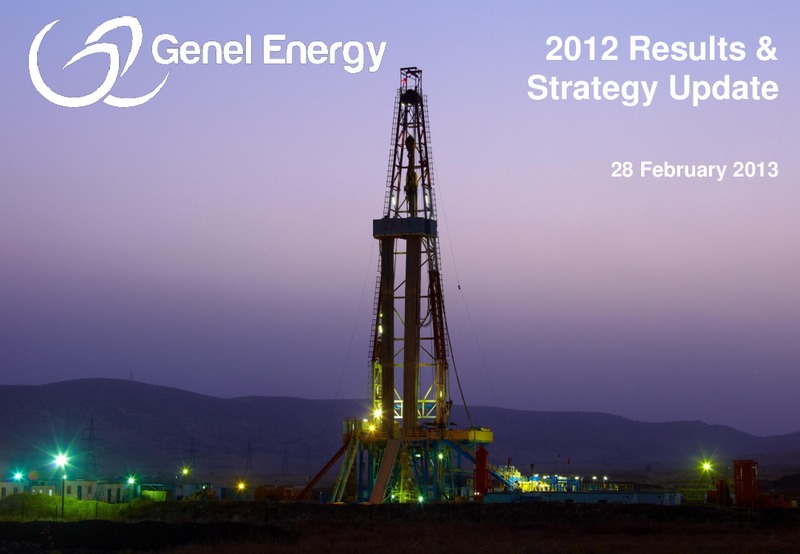 Genel Energy

2012 Results & Strategy Update

28 February 2013